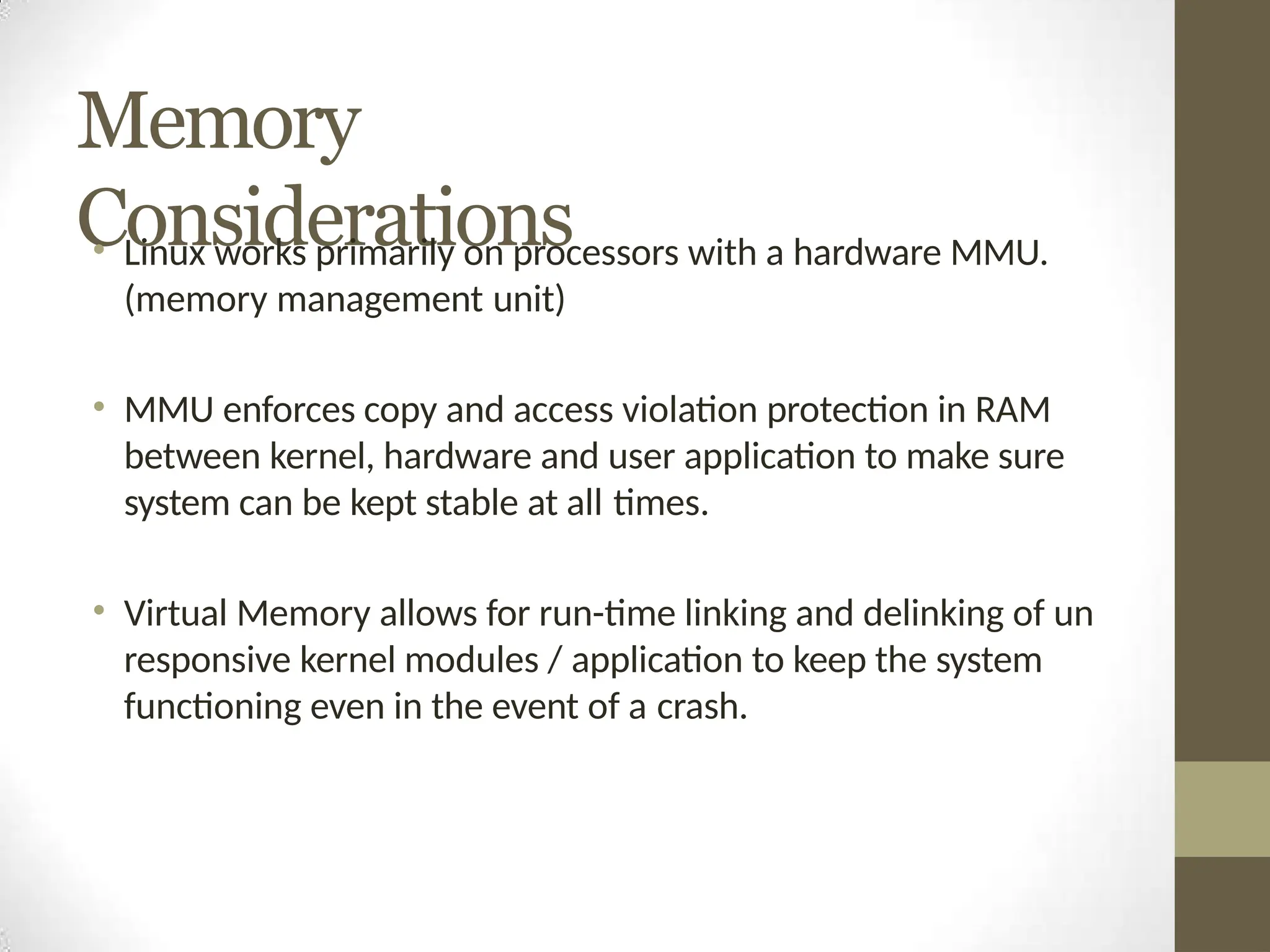 Memory Considerations

• Linux works primarily on processors with a hardware MMU. (memory management unit)

• MMU enforces copy and access violation protection in RAM between kernel, hardware and user application to make sure system can be kept stable at all times.

• Virtual Memory allows for run-time linking and delinking of un responsive kernel modules / application to keep the system functioning even in the event of a crash.